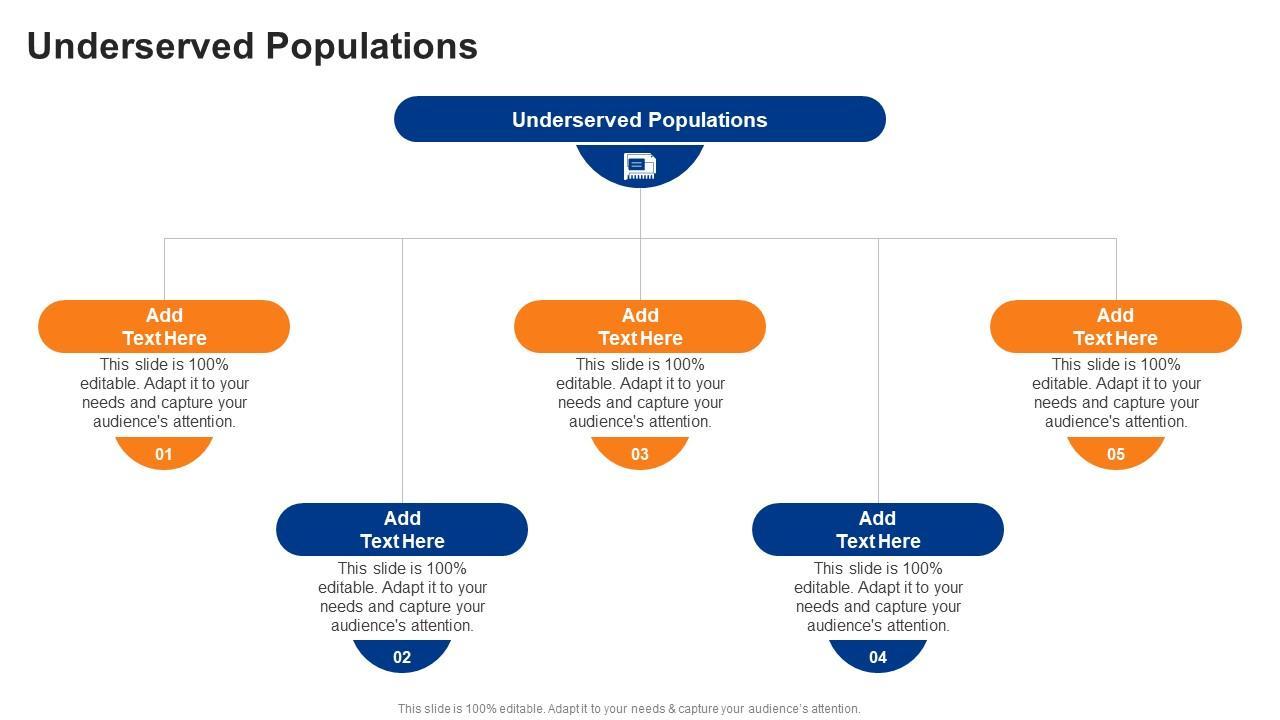 Underserved Populations

Underserved Populations

Add Text Here

This slide is 100% editable. Adapt it to your needs and capture your audience's attention.

01

Add Text Here

This slide is 100% editable. Adapt it to your needs and capture your audience's attention.

02

Add Text Here

This slide is 100% editable. Adapt it to your needs and capture your audience's attention.

03

Add Text Here

This slide is 100% editable. Adapt it to your needs and capture your audience's attention.

04

Add Text Here

This slide is 100% editable. Adapt it to your needs and capture your audience's attention.

05

This slide is 100% editable. Adapt it to your needs & capture your audience's attention.